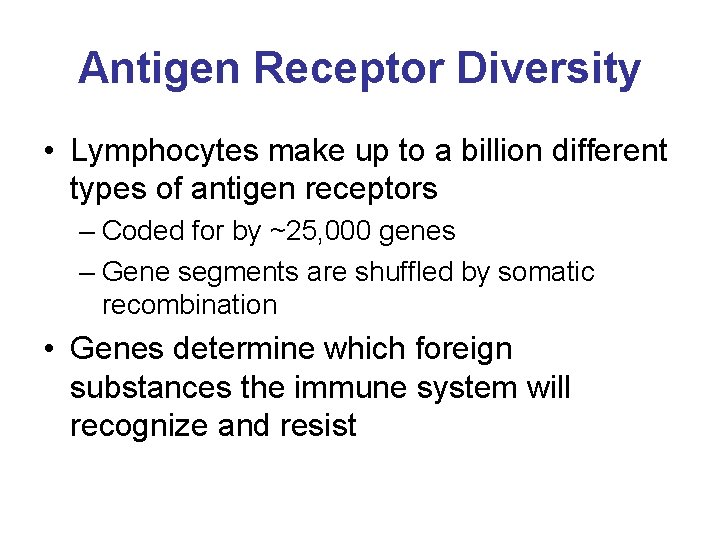 Antigen Receptor Diversity

• Lymphocytes make up to a billion different types of antigen receptors

– Coded for by ~25,000 genes

– Gene segments are shuffled by somatic recombination

• Genes determine which foreign substances the immune system will recognize and resist